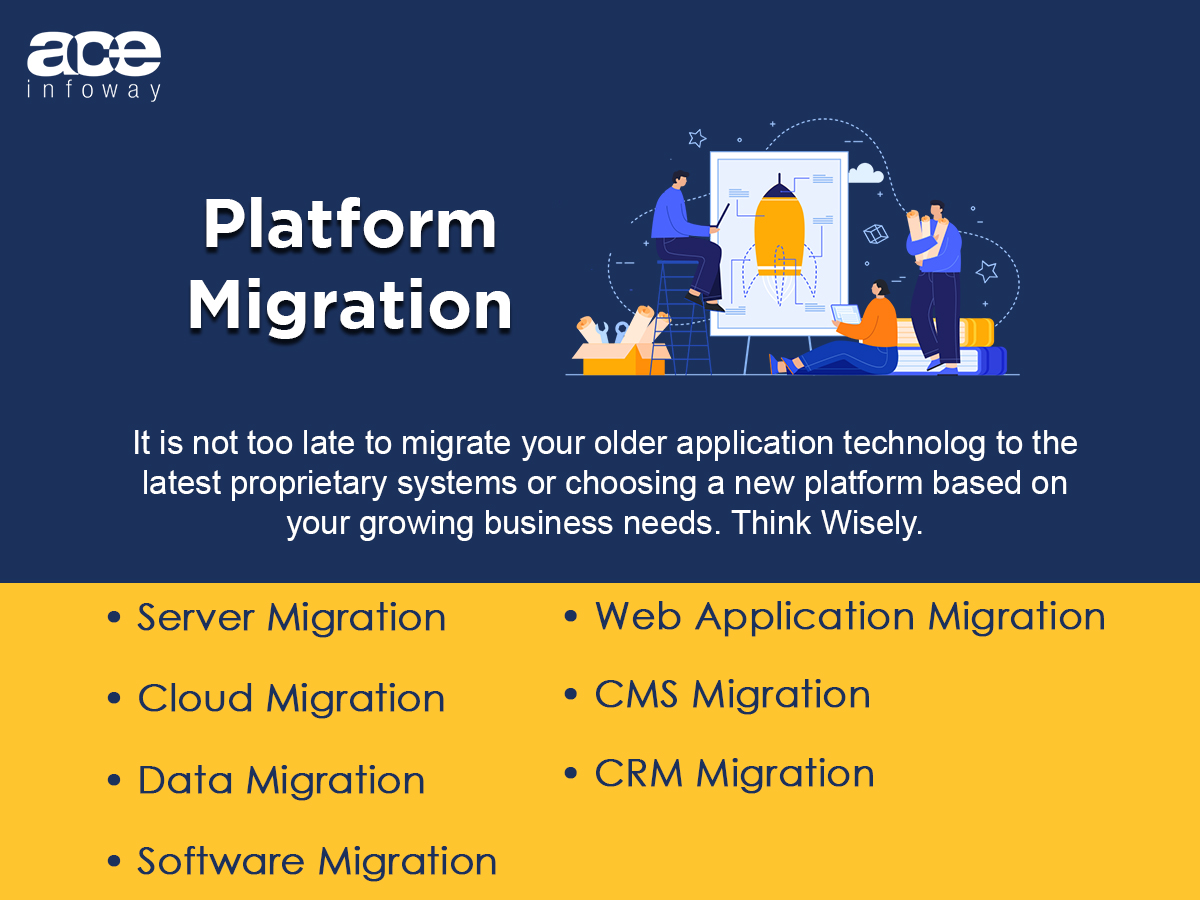 ace
infoway

Platform Migration

It is not too late to migrate your older application technolog to the latest proprietary systems or choosing a new platform based on your growing business needs. Think Wisely.

• Server Migration
• Cloud Migration
• Data Migration
• Software Migration

• Web Application Migration
• CMS Migration
• CRM Migration